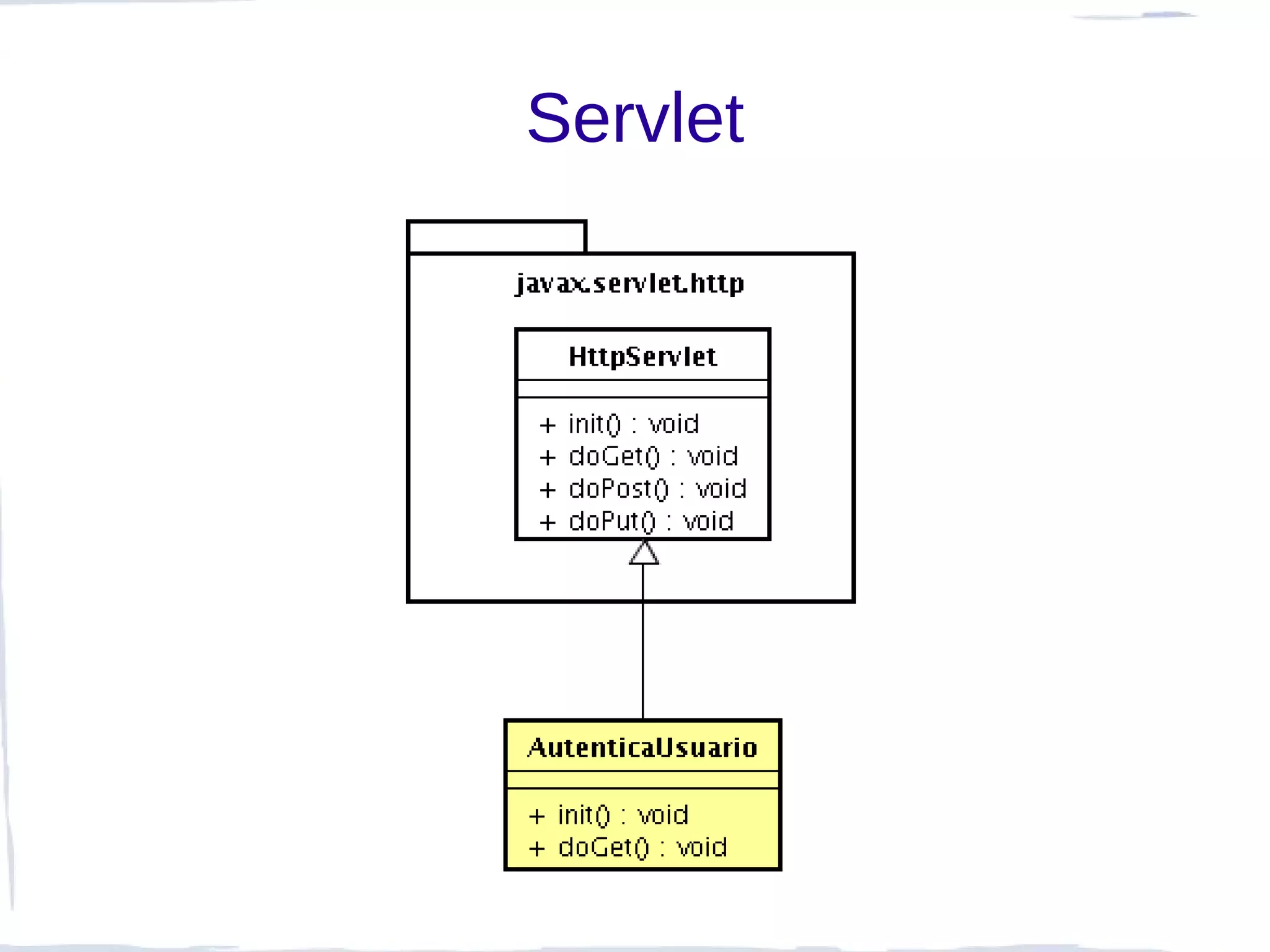 Servlet

javax.servlet.http

HttpServlet

+ init() : void
+ doGet() : void
+ doPost() : void
+ doPut() : void

AutenticaUsuario

+ init() : void
+ doGet() : void